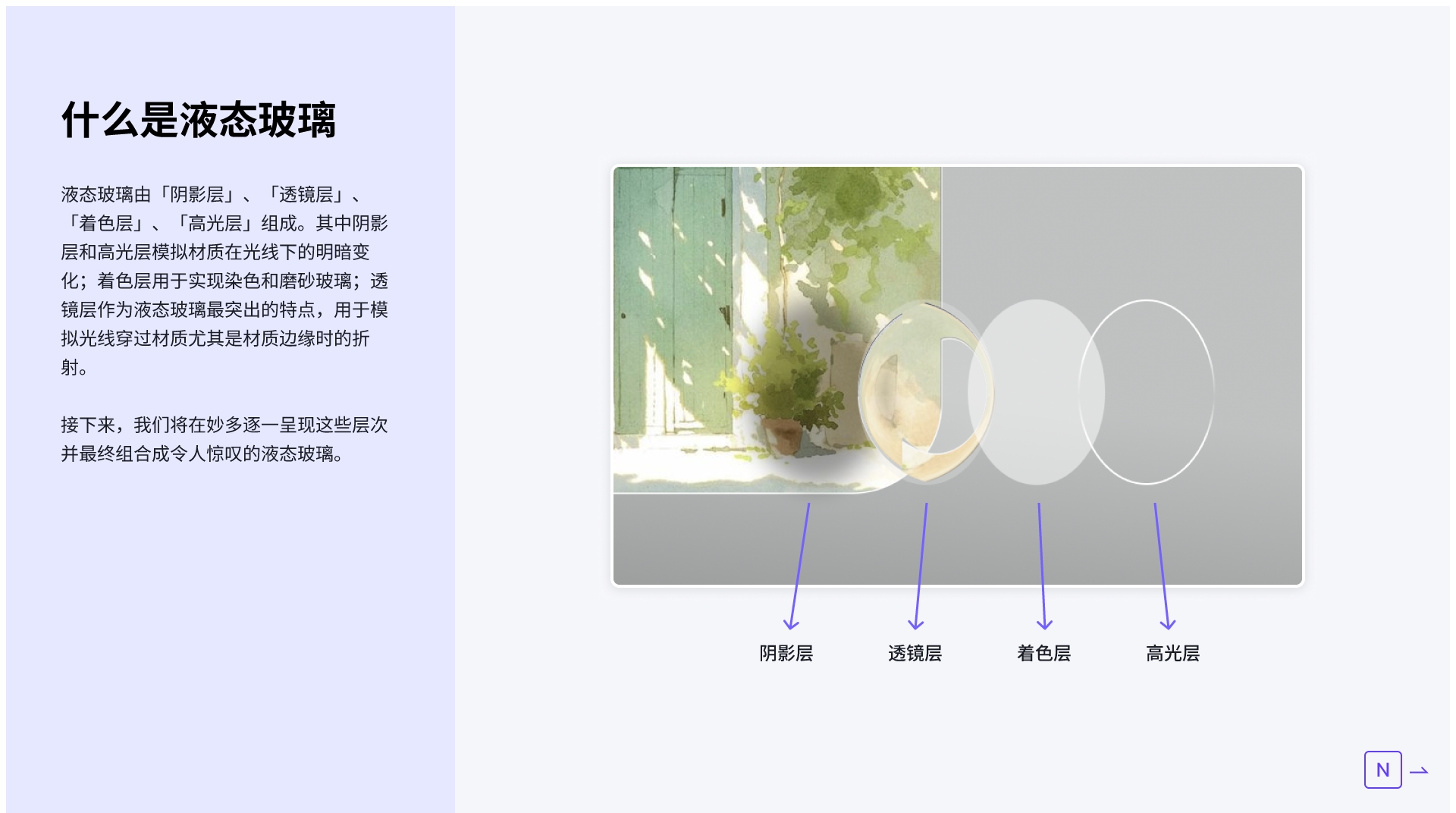 什么是液态玻璃

液态玻璃由「阴影层」、「透镜层」、「着色层」、「高光层」组成。其中阴影层和高光层模拟材质在光线下的明暗变化；着色层用于实现染色和磨砂玻璃；透镜层作为液态玻璃最突出的特点，用于模拟光线穿过材质尤其是材质边缘时的折射。

接下来，我们将在妙多逐一呈现这些层次并最终组合成令人惊叹的液态玻璃。

阴影层
透镜层
着色层
高光层

N